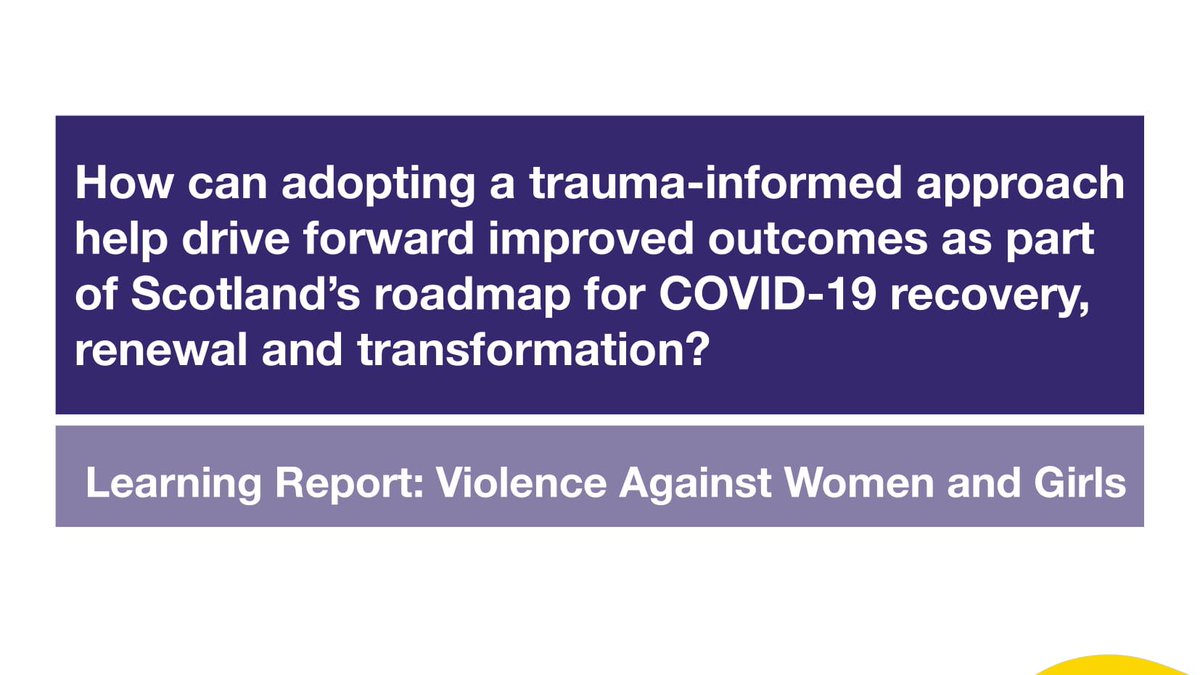 How can adopting a trauma-informed approach help drive forward improved outcomes as part of Scotland's roadmap for COVID-19 recovery, renewal and transformation?

Learning Report: Violence Against Women and Girls